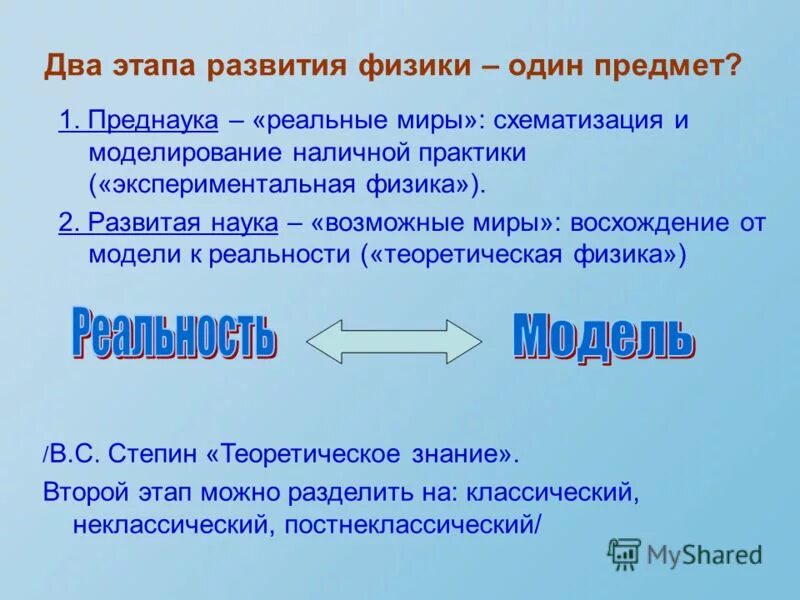 Два этапа развития физики – один предмет?

1. Преднаука – «реальные миры»: схематизация и моделирование наличной практики («экспериментальная физика»).

2. Развитая наука – «возможные миры»: восхождение от модели к реальности («теоретическая физика»)

Реальность

Модель

/В.С. Степин «Теоретическое знание».

Второй этап можно разделить на: классический, неклассический, постнеклассический/

MyShared